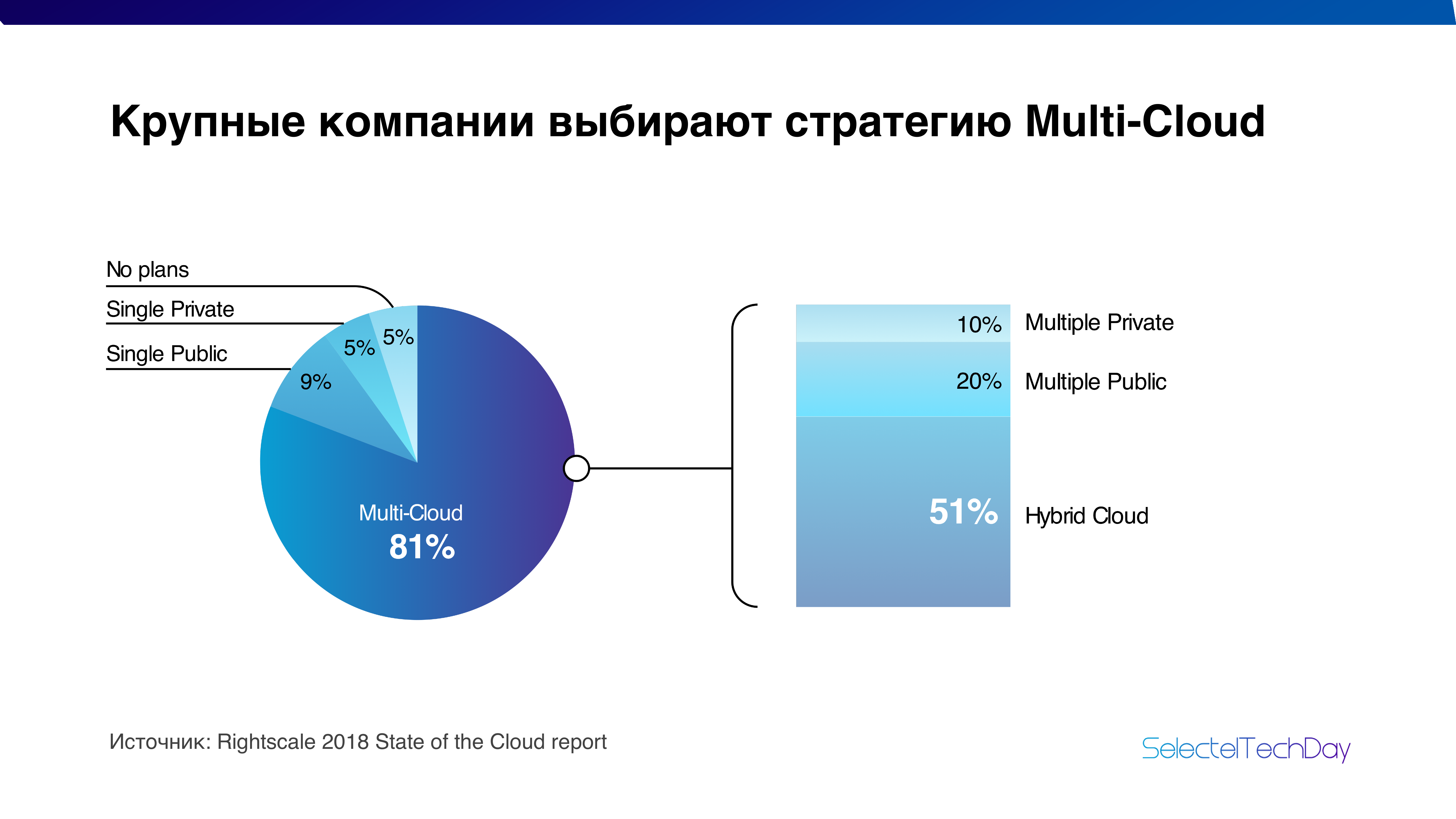 Крупные компании выбирают стратегию Multi-Cloud

No plans

Single Private

Single Public

5%

5%

9%

Multi-Cloud
81%

10% Multiple Private

20% Multiple Public

51% Hybrid Cloud

Источник: Rightscale 2018 State of the Cloud report

SelectelTechDay